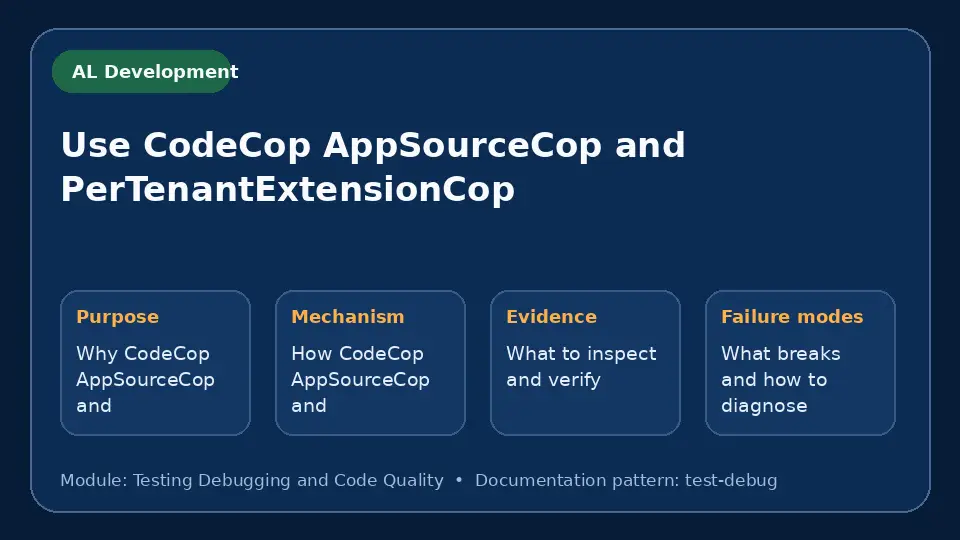 AL Development

Use CodeCop AppSourceCop and PerTenantExtensionCop

Purpose

Why CodeCop AppSourceCop and

Mechanism

How CodeCop AppSourceCop and

Evidence

What to inspect and verify

Failure modes

What breaks and how to diagnose

Module: Testing Debugging and Code Quality • Documentation pattern: test-debug